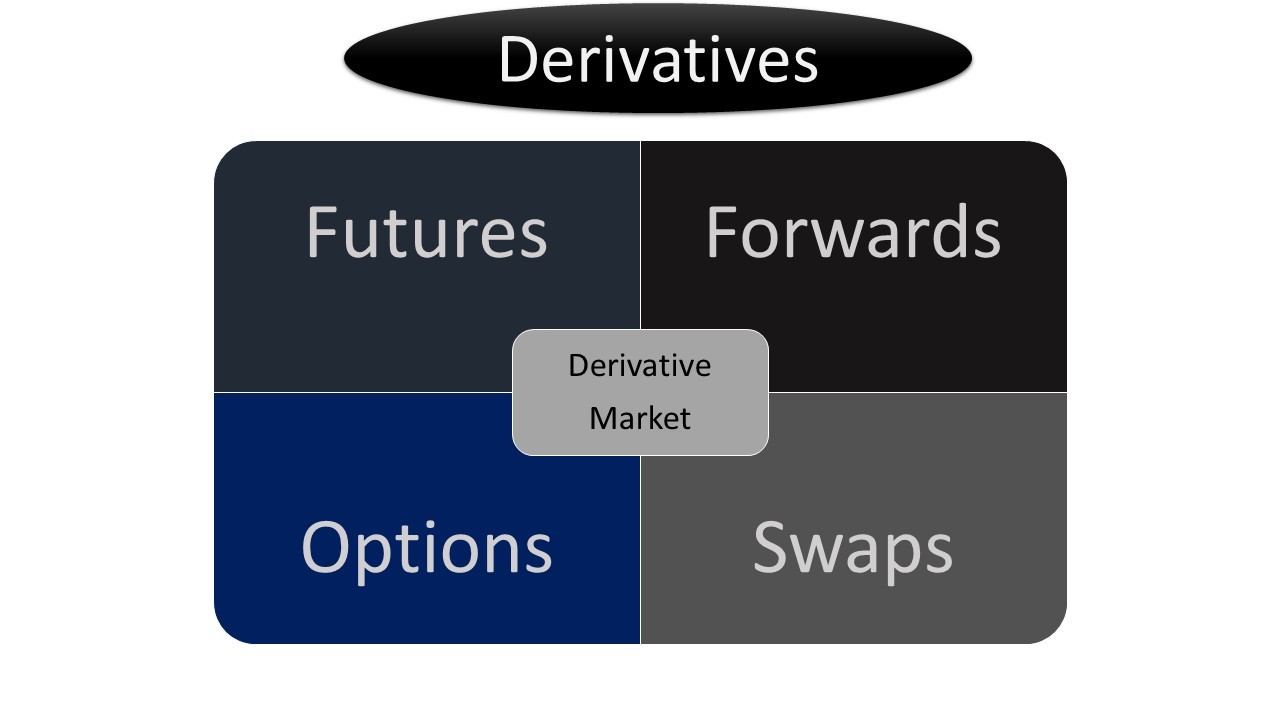 Derivatives

Futures

Forwards

Derivative Market

Options

Swaps